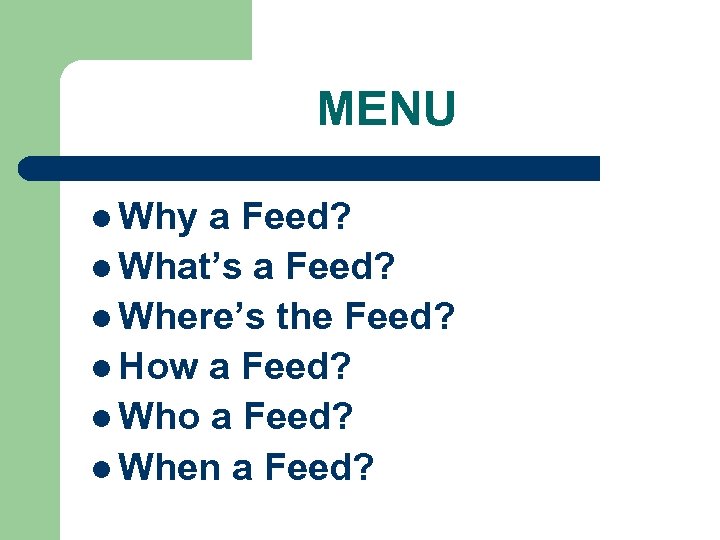 MENU

- Why a Feed?
- What’s a Feed?
- Where’s the Feed?
- How a Feed?
- Who a Feed?
- When a Feed?